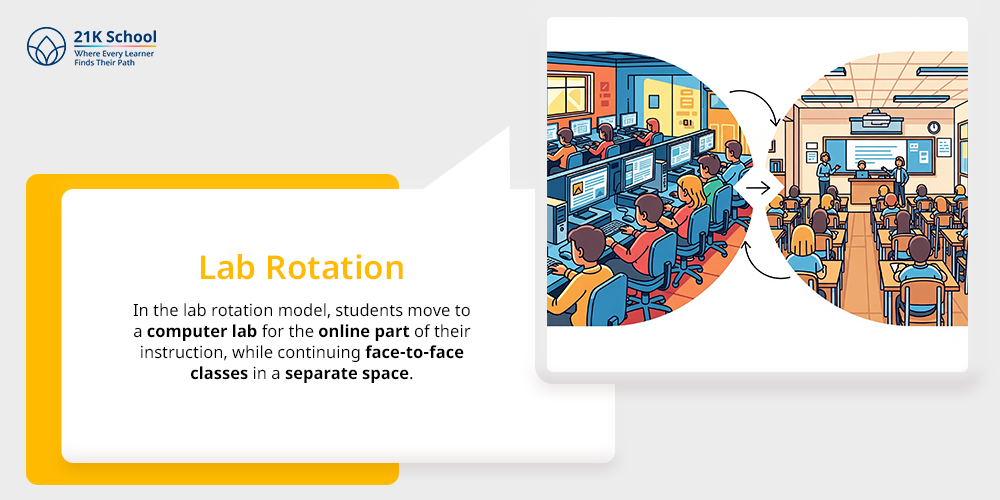 21K School
Where Every Learner
Finds Their Path

Lab Rotation

In the lab rotation model, students move to a computer lab for the online part of their instruction, while continuing face-to-face classes in a separate space.